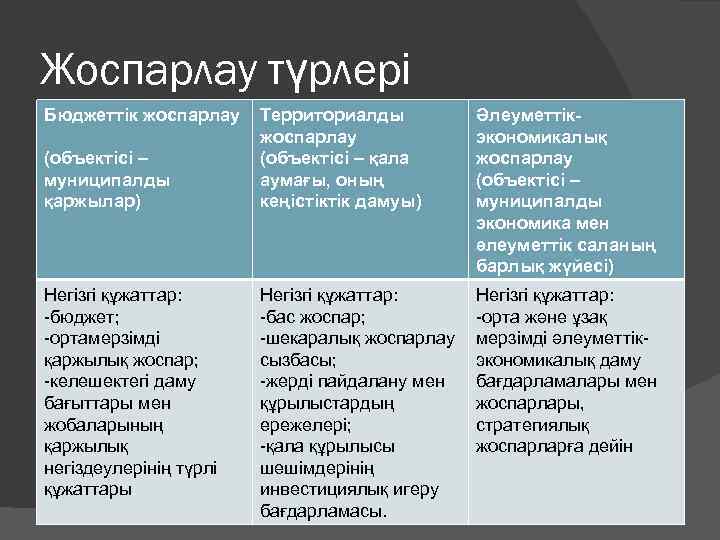 Жоспарлау түрлері

| Бюджеттік жоспарлау (объектісі – муниципалды қаржылар) | Территориалды жоспарлау (объектісі – қала аумағы, оның кеңістіктік дамуы) | Әлеуметтік-экономикалық жоспарлау (объектісі – муниципалды экономика мен әлеуметтік саланың барлық жүйесі) |
|---|---|---|
| Негізгі құжаттар: -бюджет; -ортамерзімді қаржылық жоспар; -келешектегі даму бағыттары мен жобаларының қаржылық негіздеулерінің түрлі құжаттары | Негізгі құжаттар: -бас жоспар; -шекаралық жоспарлау сызбасы; -жерді пайдалану мен құрылыстардың ережелері; -қала құрылысы шешімдерінің инвестициялық игеру бағдарламасы. | Негізгі құжаттар: -орта және ұзақ мерзімді әлеуметтік-экономикалық даму бағдарламалары мен жоспарлары, стратегиялық жоспарларға дейін |